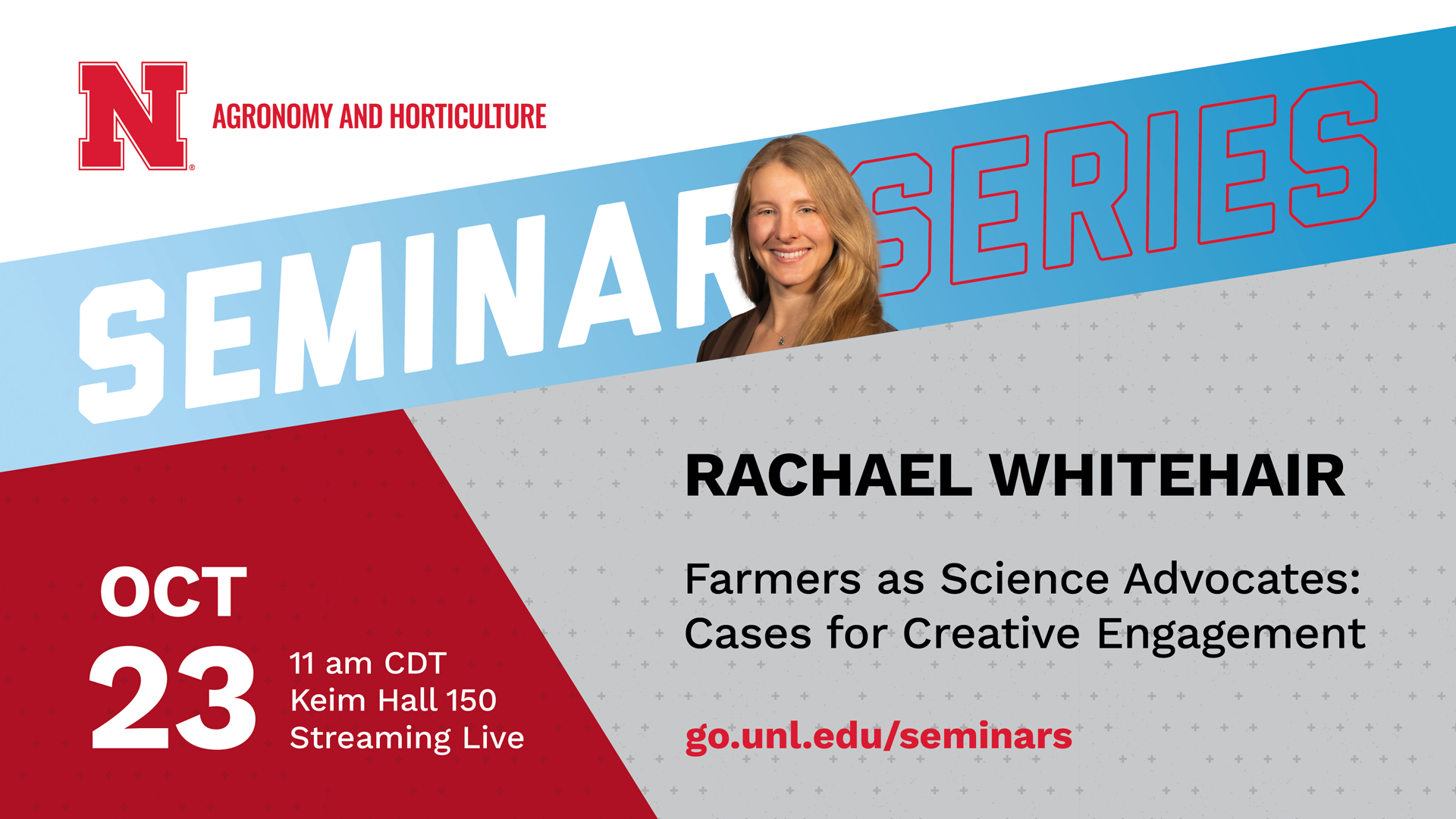 N

AGRONOMY AND HORTICULTURE

SEMINAR SERIES

RACHAEL WHITEHAIR

Farmers as Science Advocates: Cases for Creative Engagement

go.unl.edu/seminars

OCT
23

11 am CDT
Keim Hall 150
Streaming Live